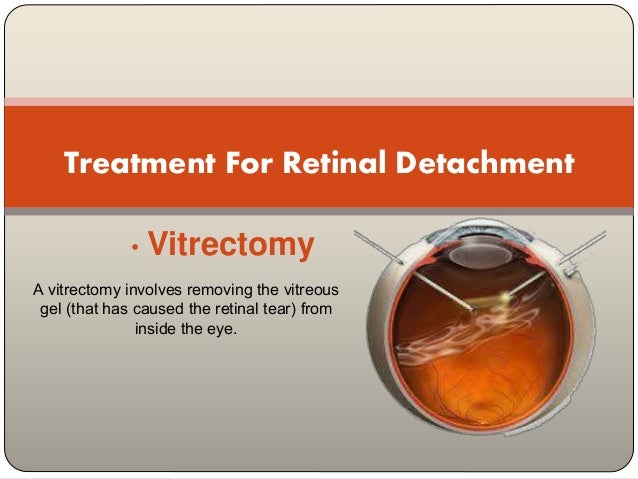 Treatment For Retinal Detachment

• Vitrectomy

A vitrectomy involves removing the vitreous gel (that has caused the retinal tear) from inside the eye.